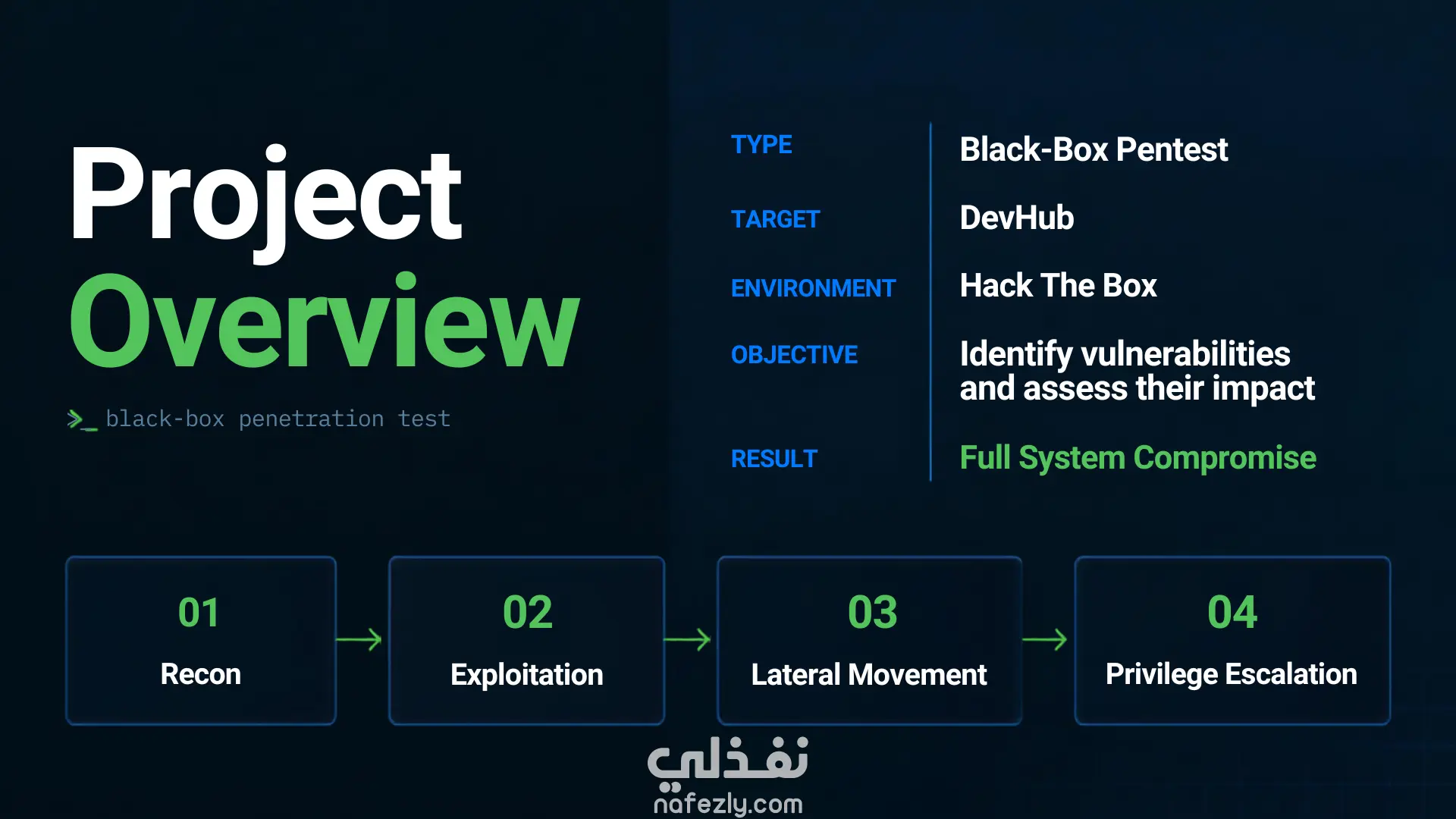 Project Overview

>_ black-box penetration test

TYPE
Black-Box Pentest

TARGET
DevHub

ENVIRONMENT
Hack The Box

OBJECTIVE
Identify vulnerabilities and assess their impact

RESULT
Full System Compromise

01
Recon

→

02
Exploitation

→

03
Lateral Movement

→

04
Privilege Escalation

نفذلي
nafezly.com